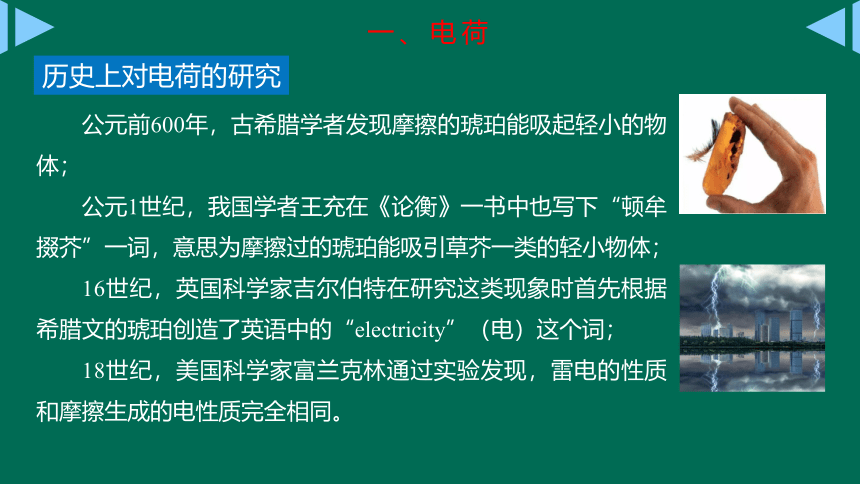 一、电荷

历史上对电荷的研究

公元前600年，古希腊学者发现摩擦的琥珀能吸起轻小的物体；

公元1世纪，我国学者王充在《论衡》一书中也写下“顿牟掇芥”一词，意思为摩擦过的琥珀能吸引草芥一类的轻小物体；

16世纪，英国科学家吉尔伯特在研究这类现象时首先根据希腊文的琥珀创造了英语中的“electricity”（电）这个词；

18世纪，美国科学家富兰克林通过实验发现，雷电的性质和摩擦生成的电性质完全相同。